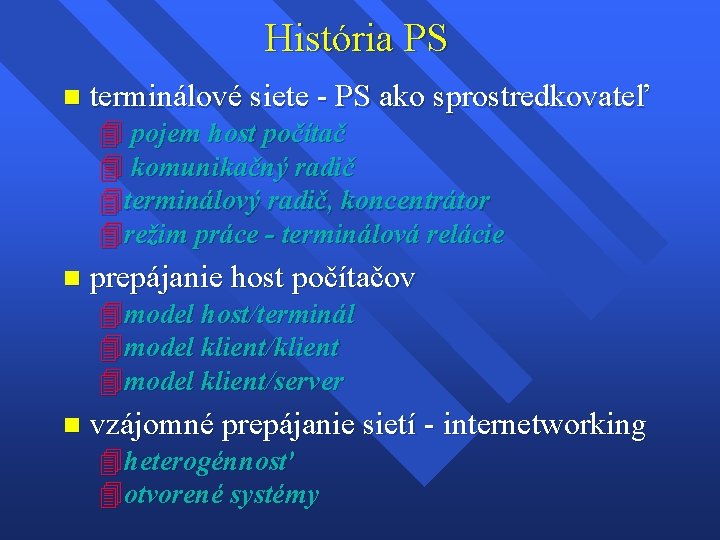 História PS

terminálové siete - PS ako sprostredkovateľ

pojem host počítač

komunikačný radič

terminálový radič, koncentrátor

režim práce - terminálová relácie

prepájanie host počítačov

model host/terminál

model klient/klient

model klient/server

vzájomné prepájanie sietí - internetworking

heterogénnost'

otvorené systémy